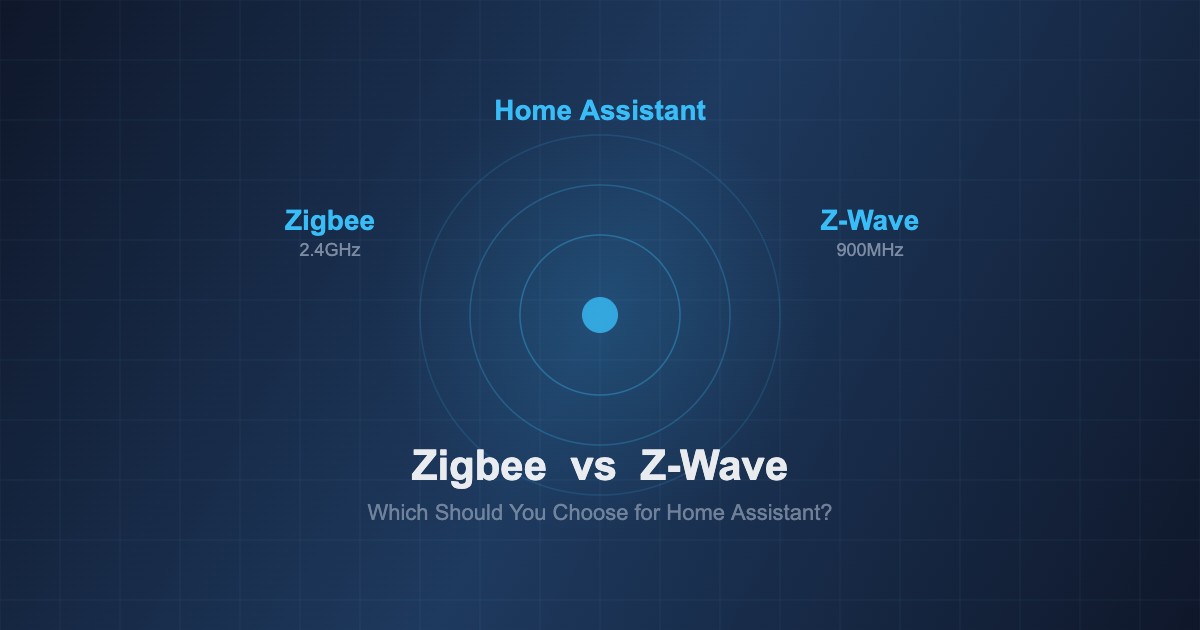 Home Assistant

Zigbee
2.4GHz

Z-Wave
900MHz

Zigbee vs Z-Wave

Which Should You Choose for Home Assistant?